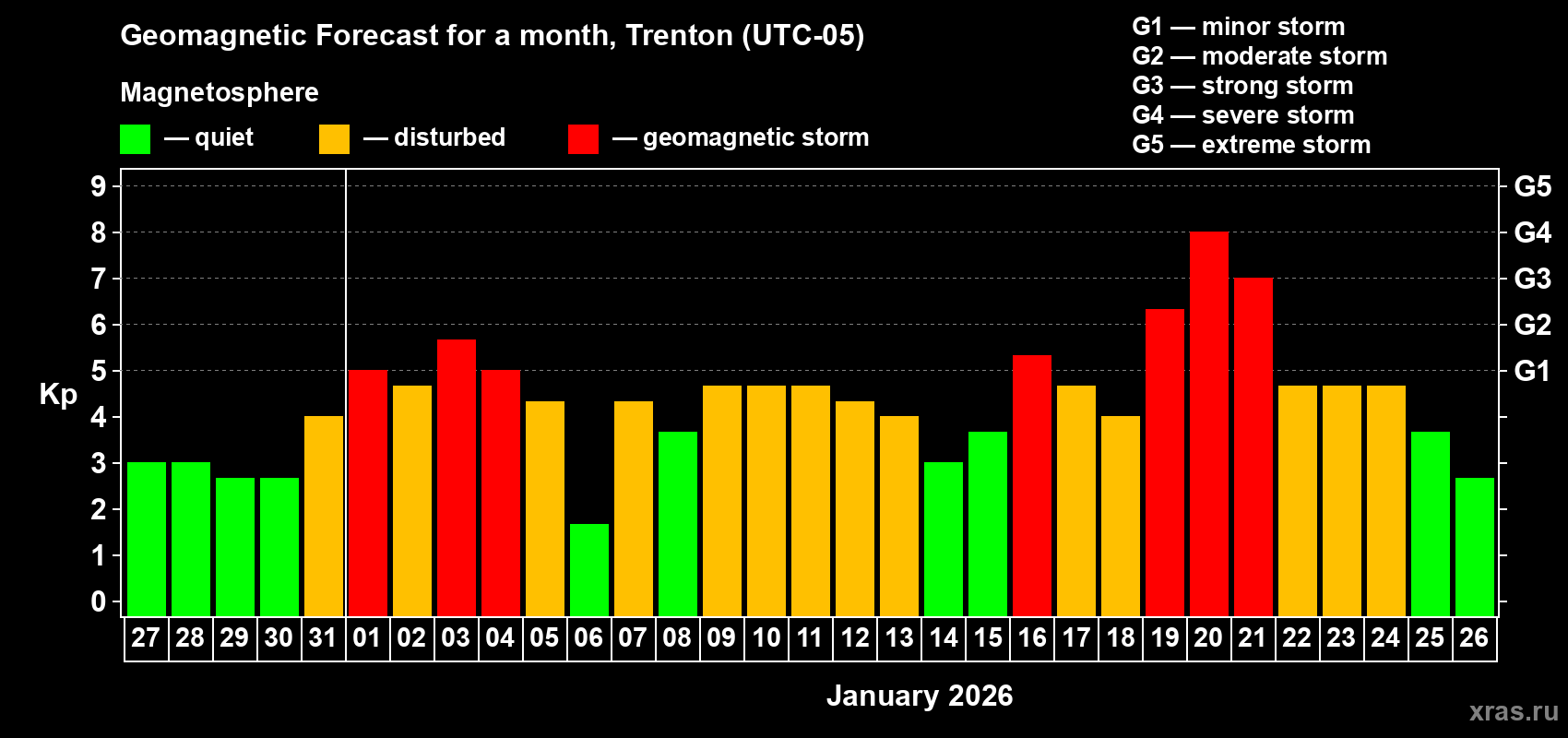 Geomagnetic Forecast for a month, Trenton (UTC-05)

Magnetosphere

— quiet — disturbed — geomagnetic storm

G1 — minor storm
G2 — moderate storm
G3 — strong storm
G4 — severe storm
G5 — extreme storm

Kp

9
8
7
6
5
4
3
2
1
0

G5
G4
G3
G2
G1

27 28 29 30 31 01 02 03 04 05 06 07 08 09 10 11 12 13 14 15 16 17 18 19 20 21 22 23 24 25 26

January 2026

xras.ru